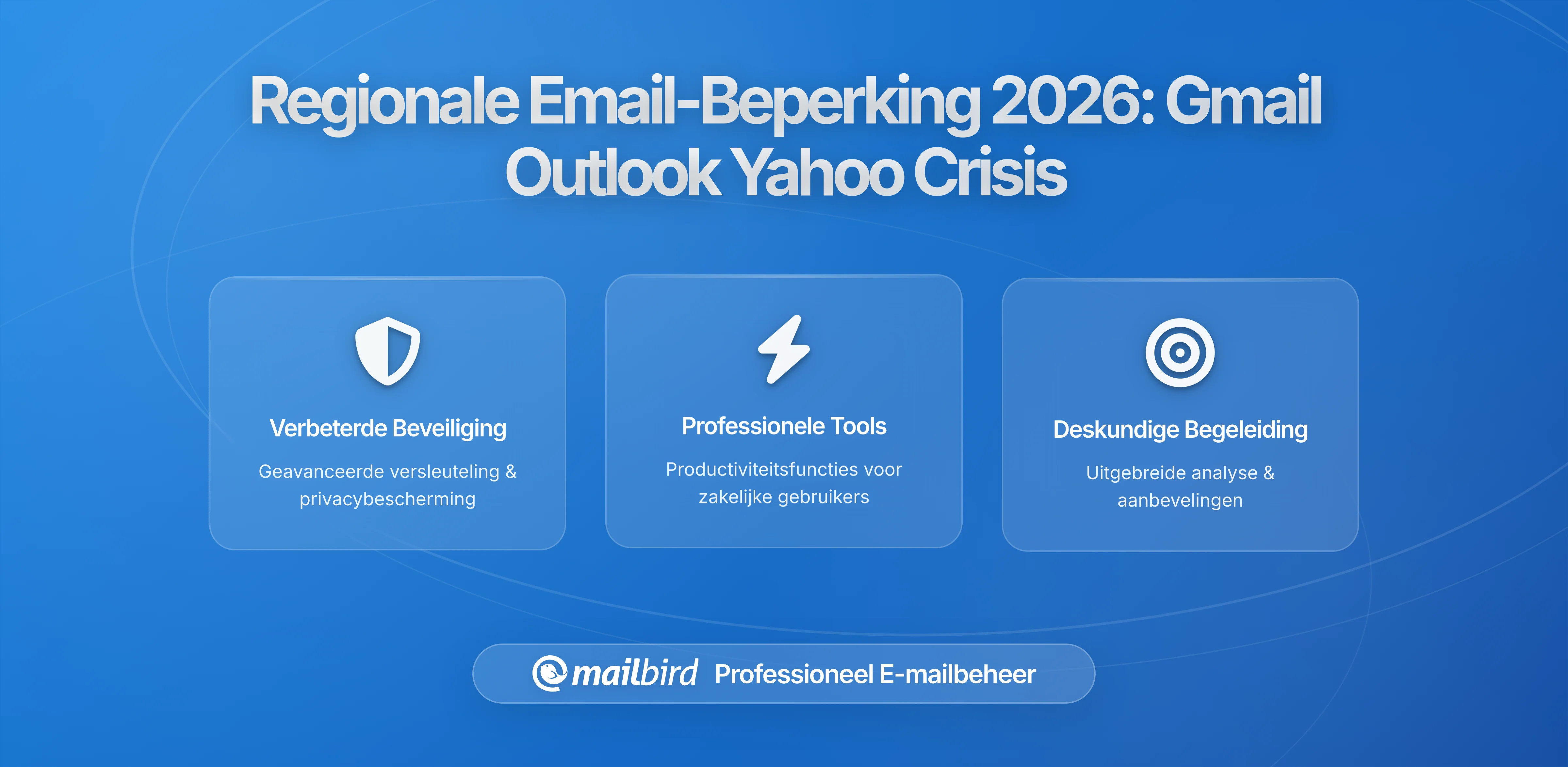 Regionale Email-Beperking 2026: Gmail Outlook Yahoo Crisis

Verbeterde Beveiliging

Geavanceerde versleuteling & privacybescherming

Professionele Tools

Productiviteitsfuncties voor zakelijke gebruikers

Deskundige Begeleiding

Uitgebreide analyse & aanbevelingen

mailbird Professioneel E-mailbeheer